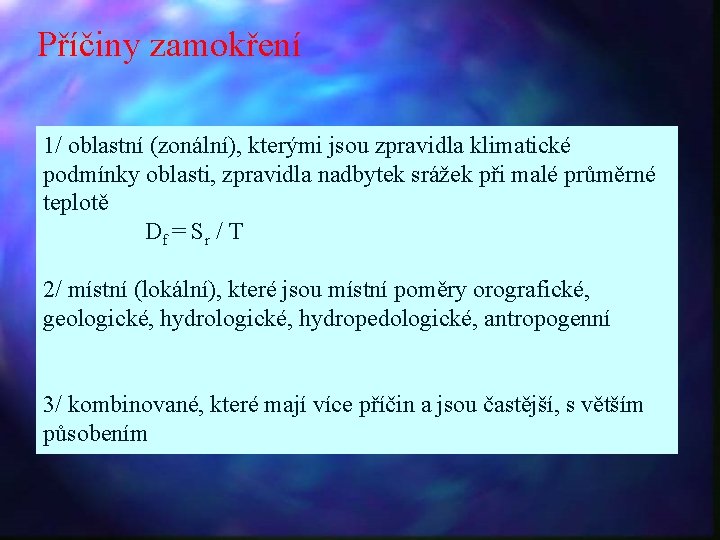 Příčiny zamokření

1/ oblastní (zonální), kterými jsou zpravidla klimatické podmínky oblasti, zpravidla nadbytek srážek při malé průměrné teplotě

$D_f = S_r / T$

2/ místní (lokální), které jsou místní poměry orografické, geologické, hydrologické, hydropedologické, antropogenní

3/ kombinované, které mají více příčin a jsou častější, s větším působením